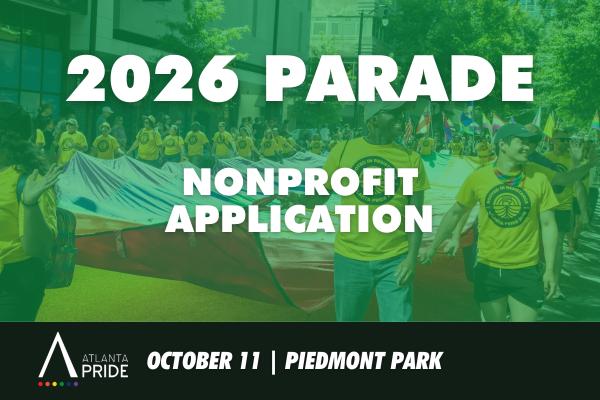 2026 PARADE

NONPROFIT APPLICATION

ATLANTA PRIDE

OCTOBER 11 | PIEDMONT PARK